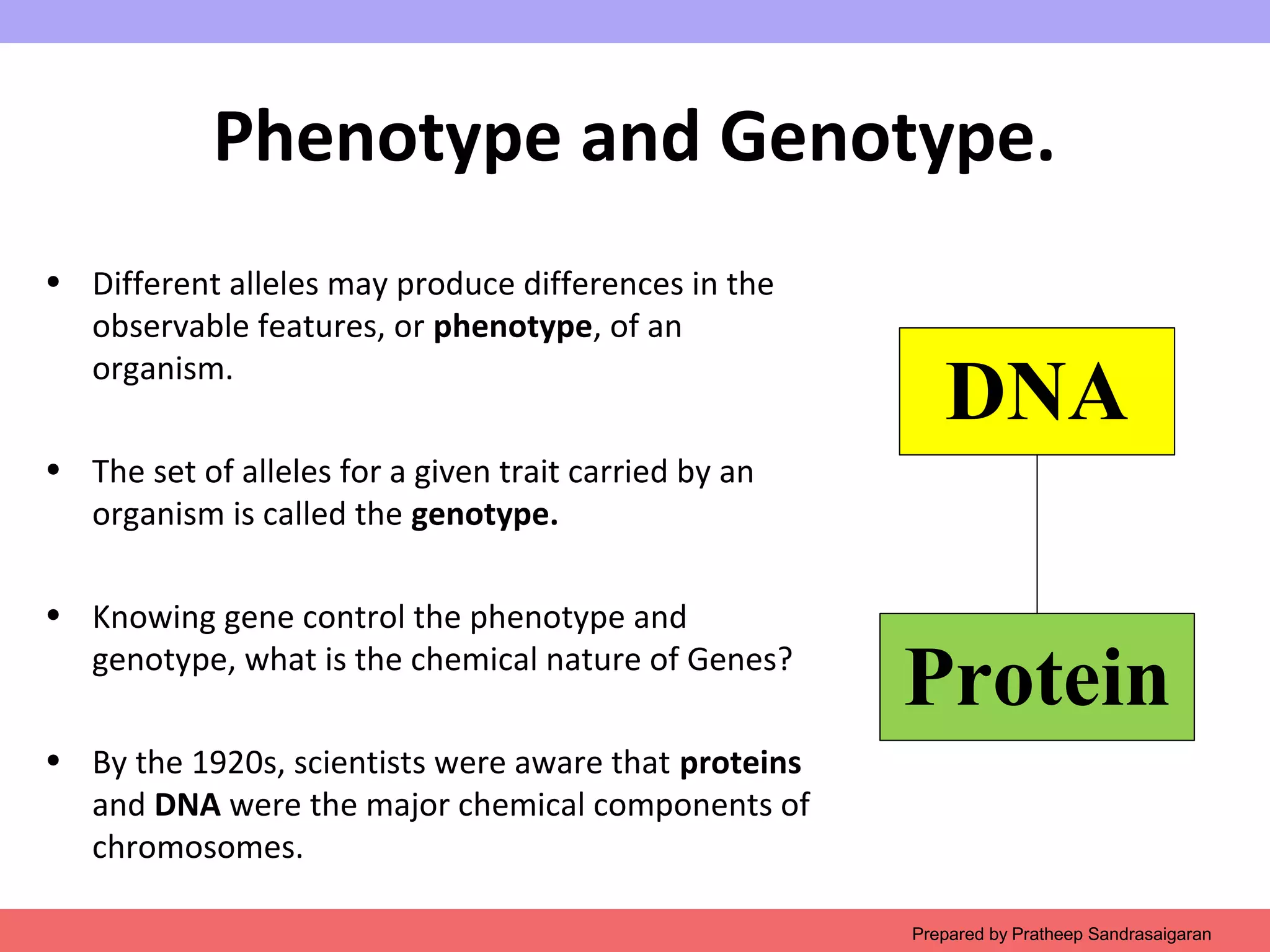 Phenotype and Genotype.

• Different alleles may produce differences in the observable features, or phenotype, of an organism.

• The set of alleles for a given trait carried by an organism is called the genotype.

• Knowing gene control the phenotype and genotype, what is the chemical nature of Genes?

• By the 1920s, scientists were aware that proteins and DNA were the major chemical components of chromosomes.

DNA

Protein

Prepared by Pratheep Sandrasaigaran